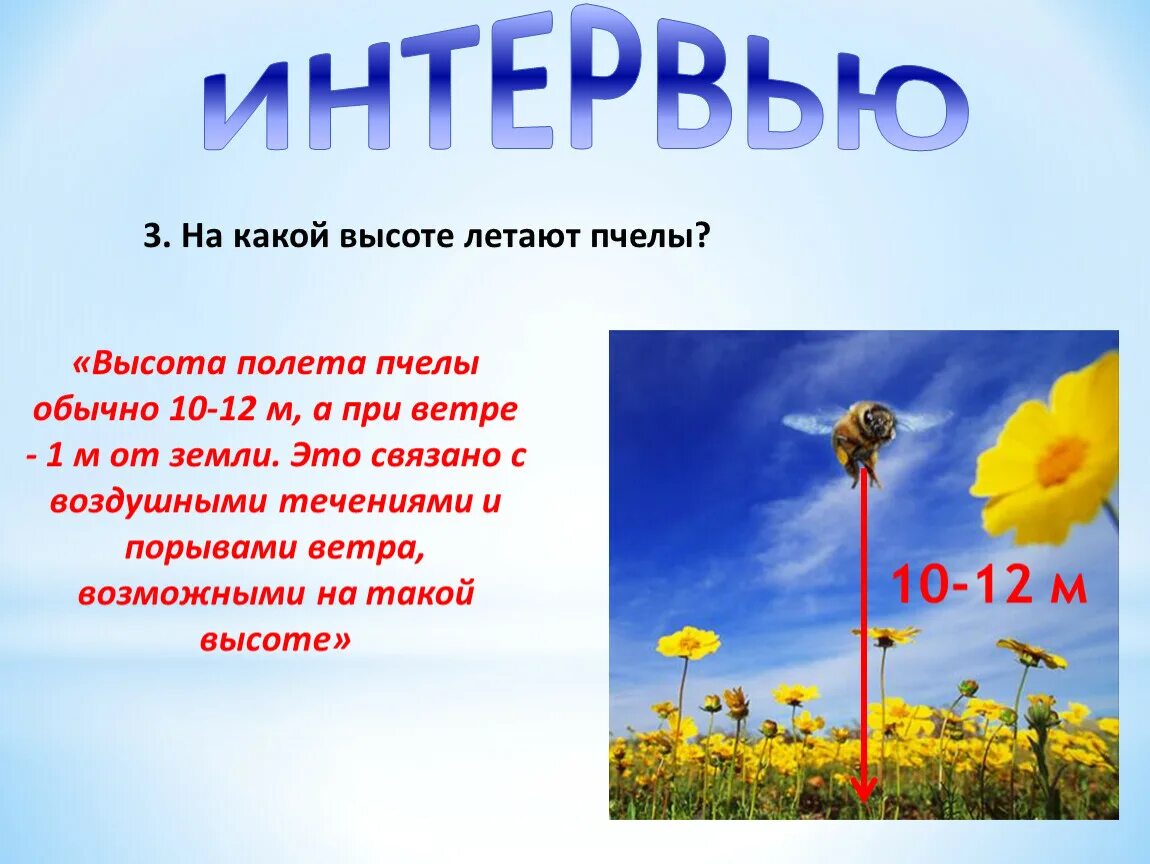 ИНТЕРВЬЮ

3. На какой высоте летают пчелы?

«Высота полета пчелы обычно 10-12 м, а при ветре - 1 м от земли. Это связано с воздушными течениями и порывами ветра, возможными на такой высоте»

10-12 м